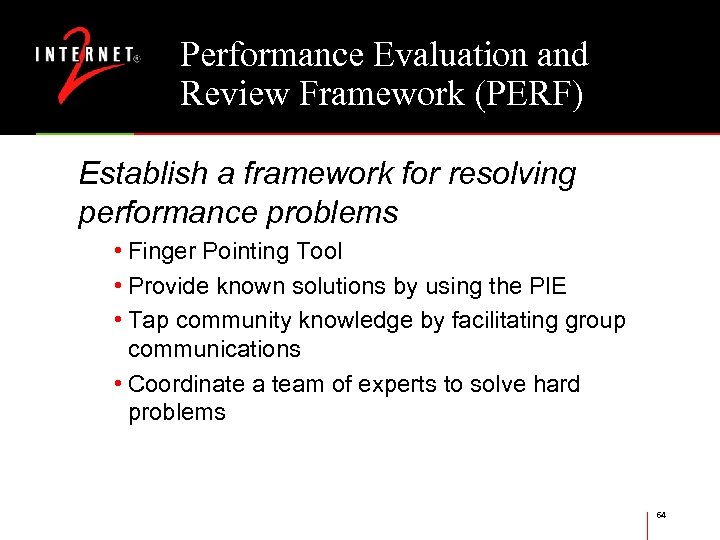 INTERNET® 2

Performance Evaluation and Review Framework (PERF)

Establish a framework for resolving performance problems

• Finger Pointing Tool
• Provide known solutions by using the PIE
• Tap community knowledge by facilitating group communications
• Coordinate a team of experts to solve hard problems

64